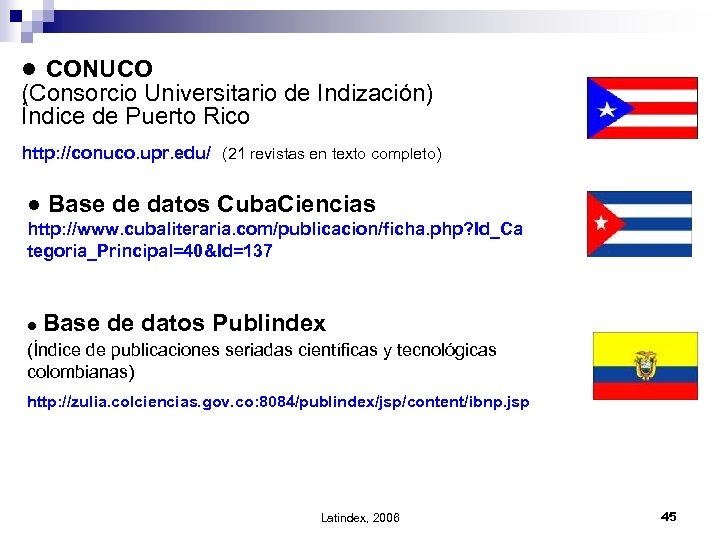 ● CONUCO
(Consorcio Universitario de Indización)
Índice de Puerto Rico

http://conuco.upr.edu/ (21 revistas en texto completo)

● Base de datos CubaCiencias
http://www.cubaliteraria.com/publicacion/ficha.php?Id_Categoria_Principal=40&Id=137

● Base de datos Publindex
(Índice de publicaciones seriadas científicas y tecnológicas colombianas)
http://zulia.colciencias.gov.co:8084/publindex/jsp/content/ibnp.jsp

Latindex, 2006

45